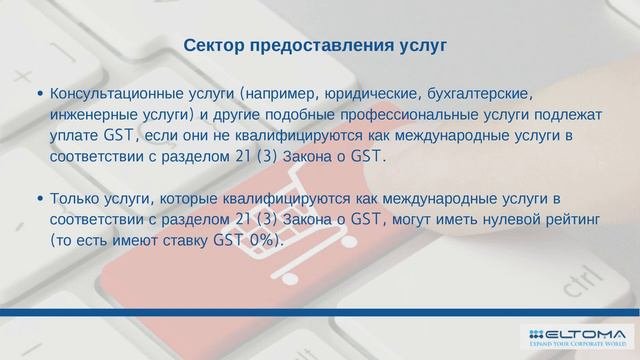 Сектор предоставления услуг

• Консультационные услуги (например, юридические, бухгалтерские, инженерные услуги) и другие подобные профессиональные услуги подлежат уплате GST, если они не квалифицируются как международные услуги в соответствии с разделом 21 (3) Закона о GST.

• Только услуги, которые квалифицируются как международные услуги в соответствии с разделом 21 (3) Закона о GST, могут иметь нулевой рейтинг (то есть имеют ставку GST 0%).

ctrl

ELTOMA
EXPAND YOUR CORPORATE WORLD